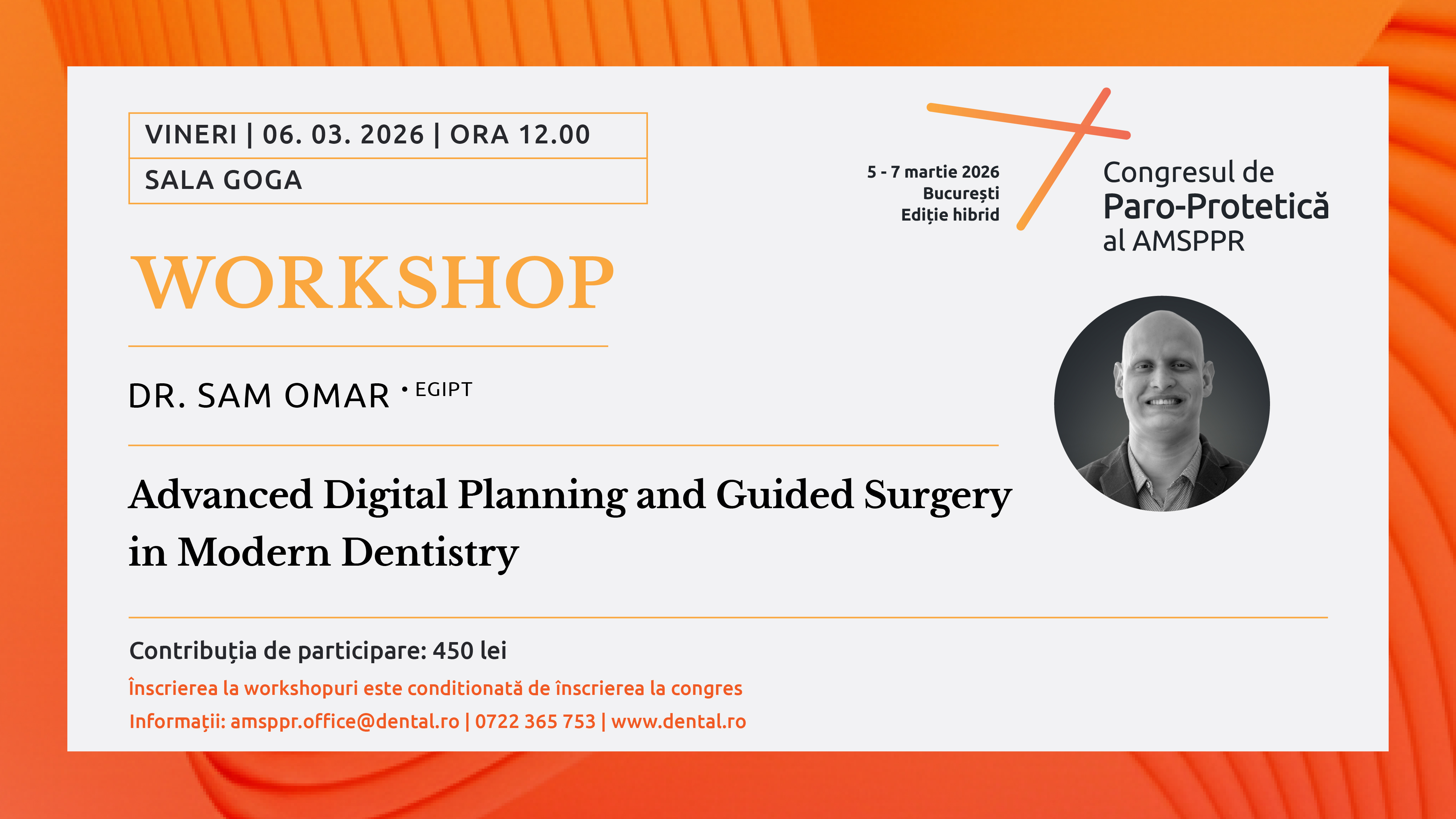 VINERI | 06. 03. 2026 | ORA 12.00

SALA GOGA

5 - 7 martie 2026
București
Ediție hibrid

Congresul de
Paro-Protetică
al AMSPPR

WORKSHOP

DR. SAM OMAR • EGIPT

Advanced Digital Planning and Guided Surgery in Modern Dentistry

Contribuția de participare: 450 lei

Înscrierea la workshopuri este conditionată de înscrierea la congres

Informații: amsppr.office@dental.ro | 0722 365 753 | www.dental.ro